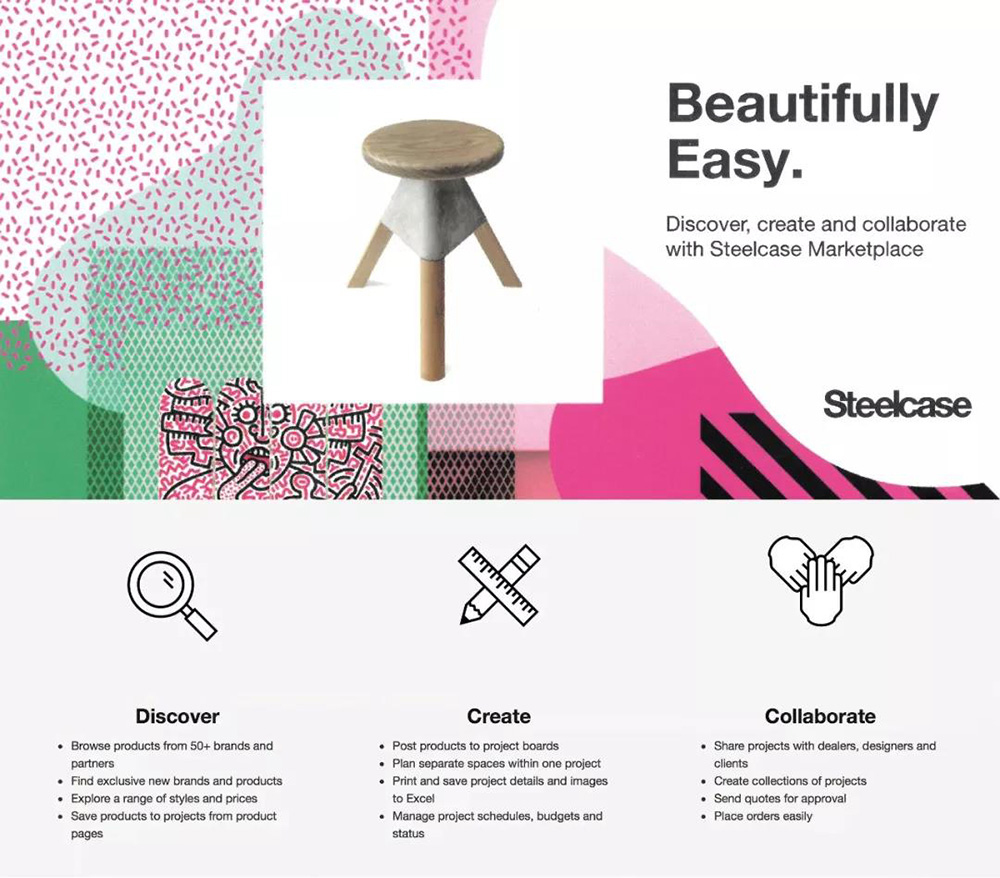 Beautifully Easy.

Discover, create and collaborate with Steelcase Marketplace

Steelcase

Discover

- Browse products from 50+ brands and partners
- Find exclusive new brands and products
- Explore a range of styles and prices
- Save products to projects from product pages

Create

- Post products to project boards
- Plan separate spaces within one project
- Print and save project details and images to Excel
- Manage project schedules, budgets and status

Collaborate

- Share projects with dealers, designers and clients
- Create collections of projects
- Send quotes for approval
- Place orders easily